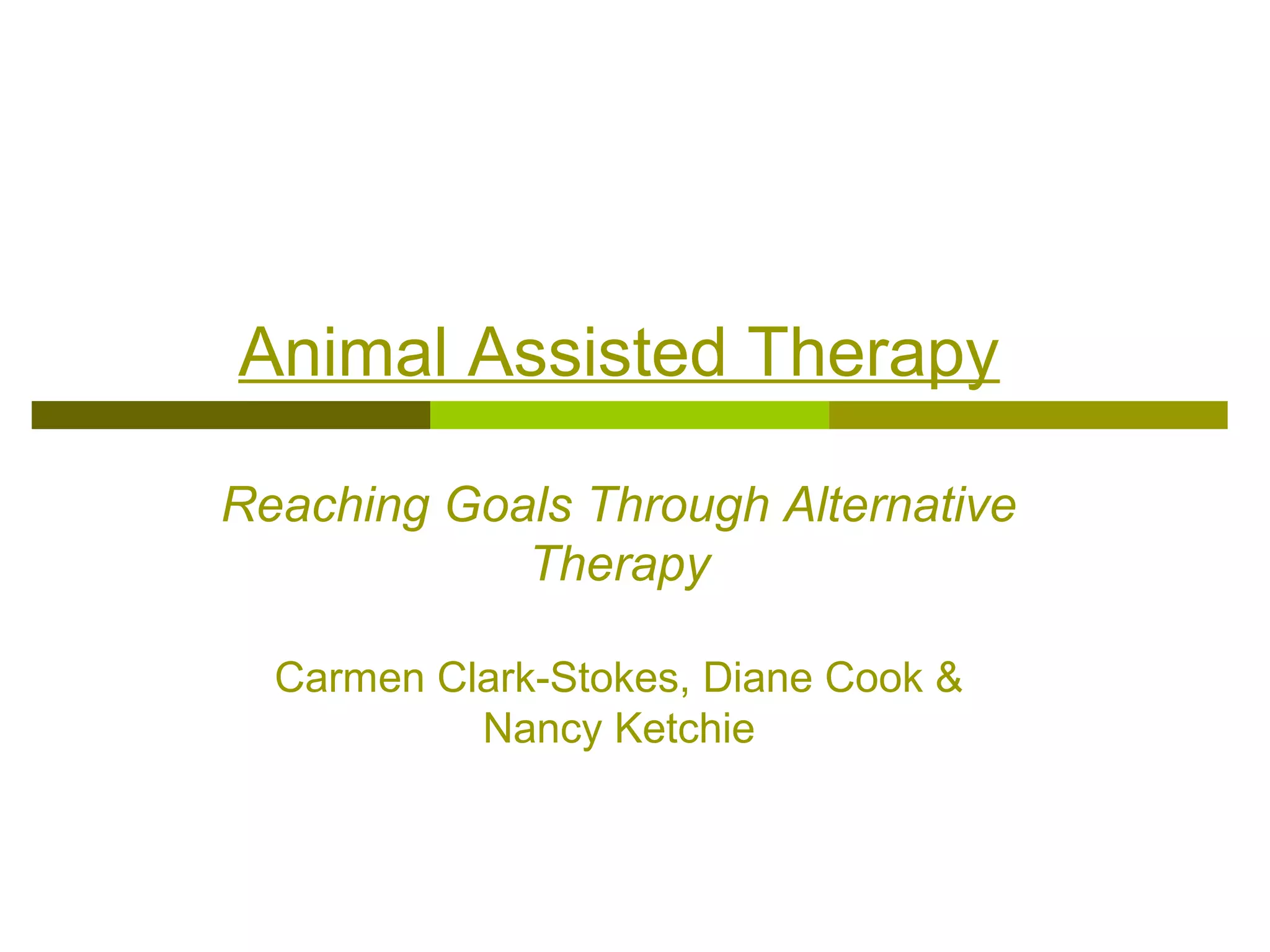 Animal Assisted Therapy

Reaching Goals Through Alternative Therapy

Carmen Clark-Stokes, Diane Cook & Nancy Ketchie